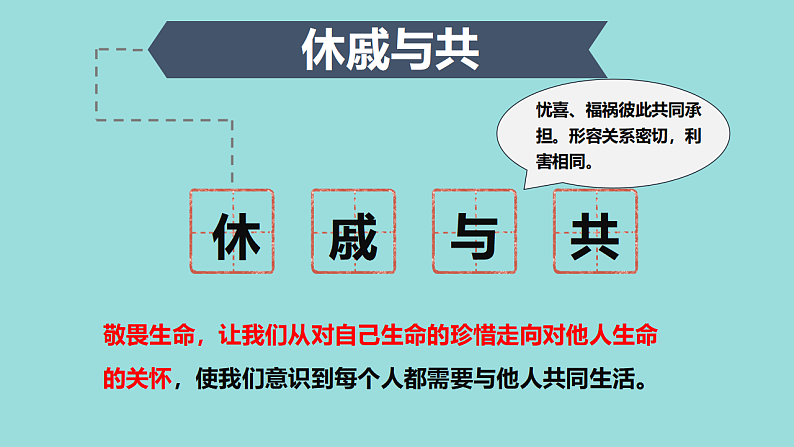 休戚与共

忧喜、福祸彼此共同承担。形容关系密切，利害相同。

休 戚 与 共

敬畏生命，让我们从对自己生命的珍惜走向对他人生命的关怀，使我们意识到每个人都需要与他人共同生活。